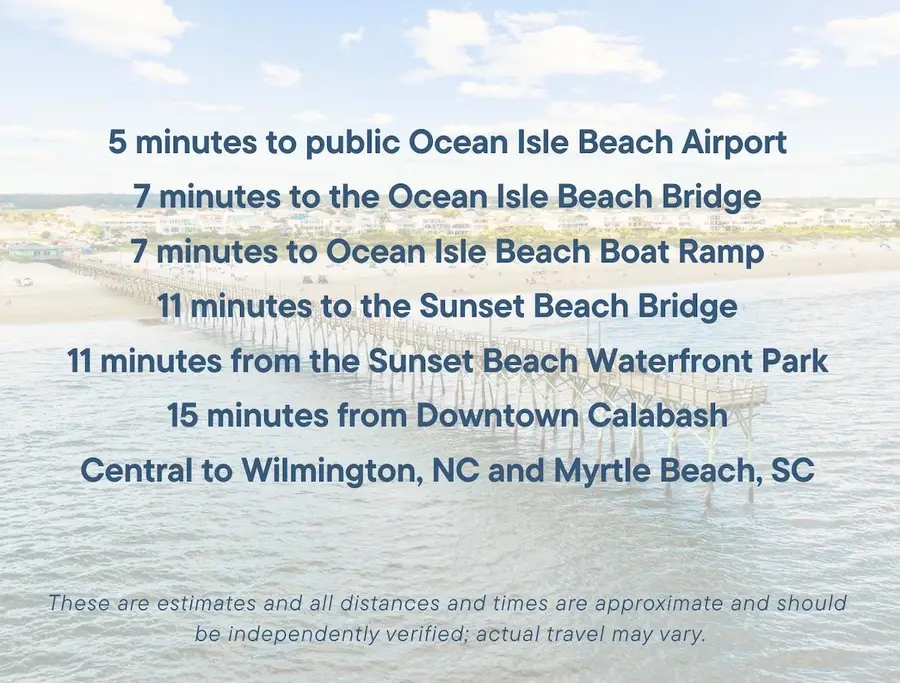 5 minutes to public Ocean Isle Beach Airport
7 minutes to the Ocean Isle Beach Bridge
7 minutes to Ocean Isle Beach Boat Ramp
11 minutes to the Sunset Beach Bridge
11 minutes from the Sunset Beach Waterfront Park
15 minutes from Downtown Calabash
Central to Wilmington, NC and Myrtle Beach, SC

These are estimates and all distances and times are approximate and should be independently verified; actual travel may vary.